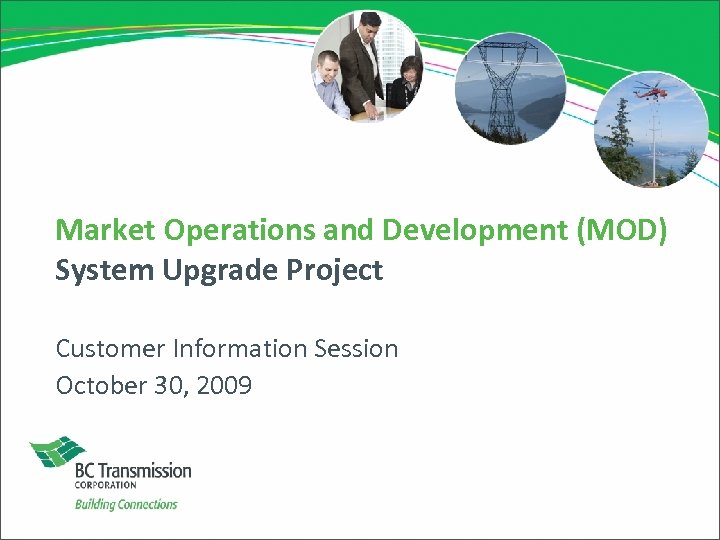 Market Operations and Development (MOD)
System Upgrade Project

Customer Information Session
October 30, 2009

BC Transmission
CORPORATION
Building Connections